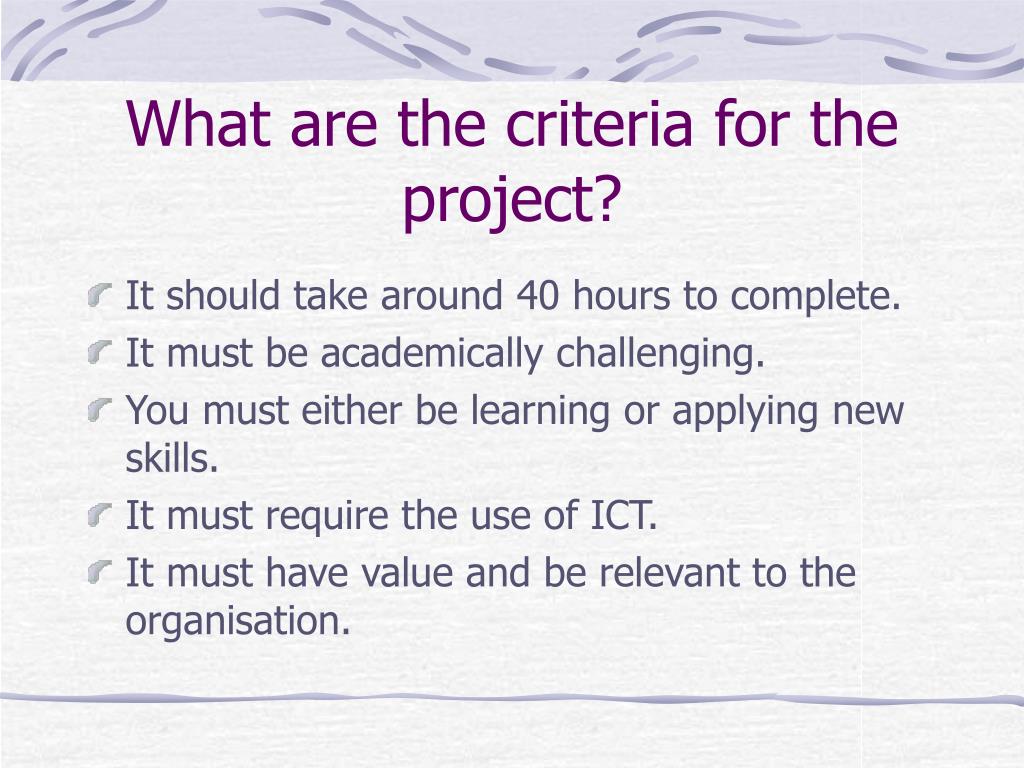 What are the criteria for the project?

It should take around 40 hours to complete.

It must be academically challenging.

You must either be learning or applying new skills.

It must require the use of ICT.

It must have value and be relevant to the organisation.